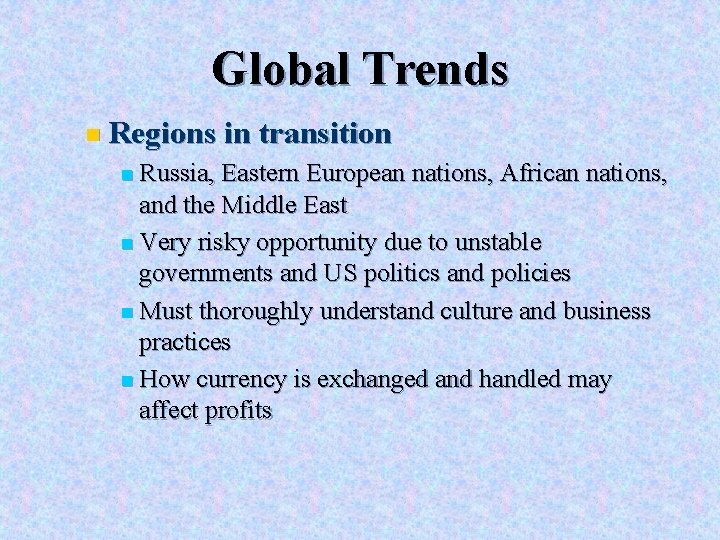 Global Trends

Regions in transition

Russia, Eastern European nations, African nations, and the Middle East

Very risky opportunity due to unstable governments and US politics and policies

Must thoroughly understand culture and business practices

How currency is exchanged and handled may affect profits